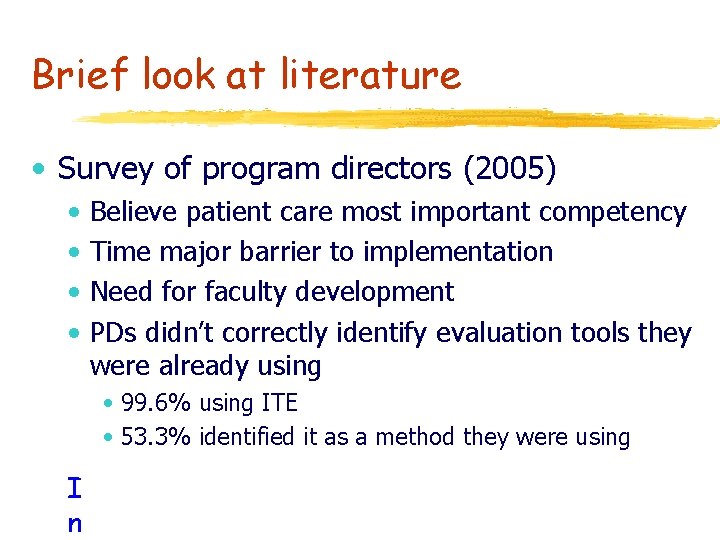 Brief look at literature

• Survey of program directors (2005)
  • Believe patient care most important competency
  • Time major barrier to implementation
  • Need for faculty development
  • PDs didn't correctly identify evaluation tools they were already using
    • 99.6% using ITE
    • 53.3% identified it as a method they were using

I
n